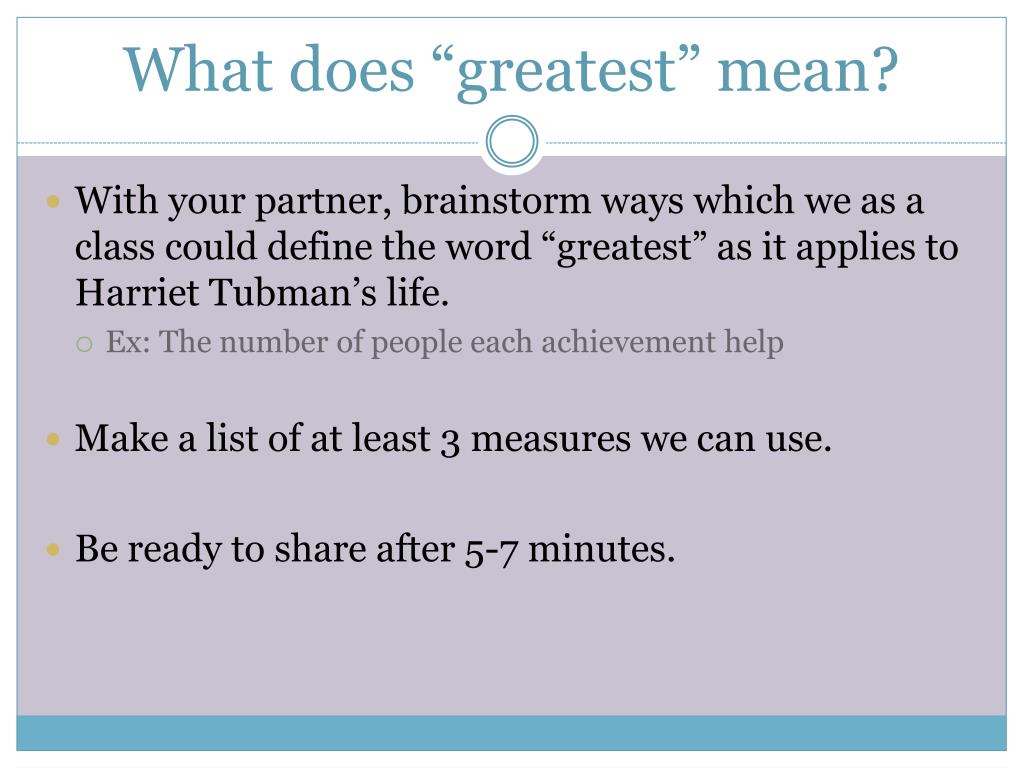 What does “greatest” mean?

With your partner, brainstorm ways which we as a class could define the word “greatest” as it applies to Harriet Tubman’s life.

Ex: The number of people each achievement help

Make a list of at least 3 measures we can use.

Be ready to share after 5-7 minutes.